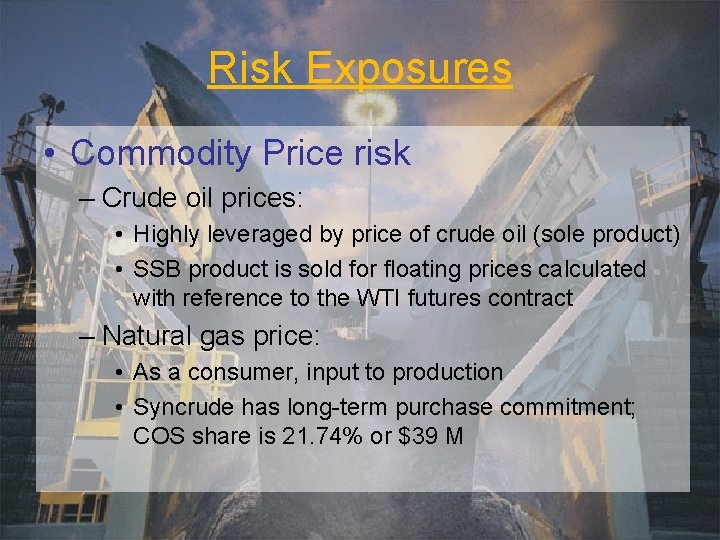 Risk Exposures

• Commodity Price risk

– Crude oil prices:

• Highly leveraged by price of crude oil (sole product)

• SSB product is sold for floating prices calculated with reference to the WTI futures contract

– Natural gas price:

• As a consumer, input to production

• Syncrude has long-term purchase commitment; COS share is 21.74% or \$39 M